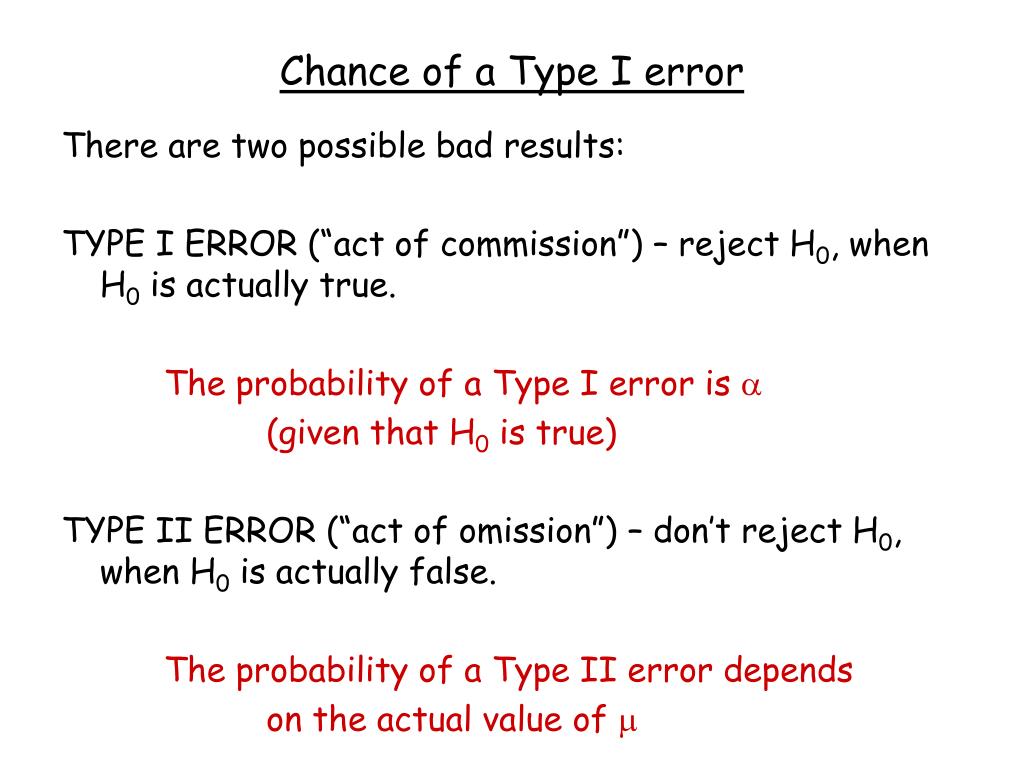 Chance of a Type I error

There are two possible bad results:

TYPE I ERROR (“act of commission”) – reject $H_0$, when $H_0$ is actually true.

The probability of a Type I error is $\alpha$ (given that $H_0$ is true)

TYPE II ERROR (“act of omission”) – don’t reject $H_0$, when $H_0$ is actually false.

The probability of a Type II error depends on the actual value of $\mu$